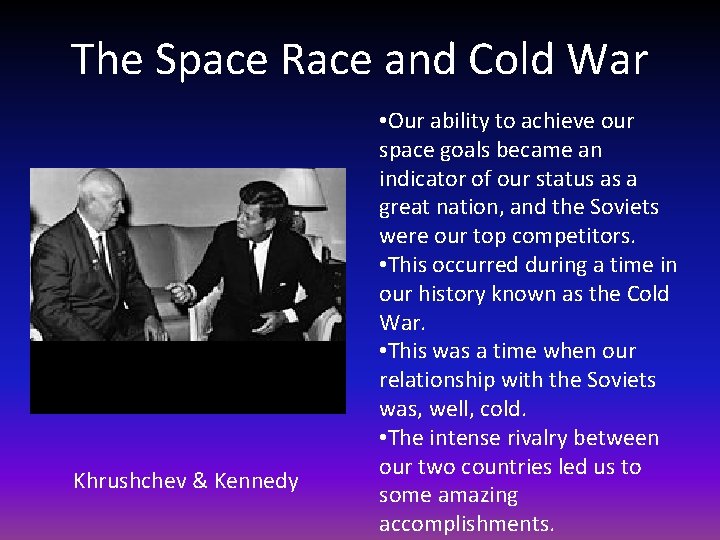 The Space Race and Cold War

Khrushchev & Kennedy

•Our ability to achieve our space goals became an indicator of our status as a great nation, and the Soviets were our top competitors.
•This occurred during a time in our history known as the Cold War.
•This was a time when our relationship with the Soviets was, well, cold.
•The intense rivalry between our two countries led us to some amazing accomplishments.